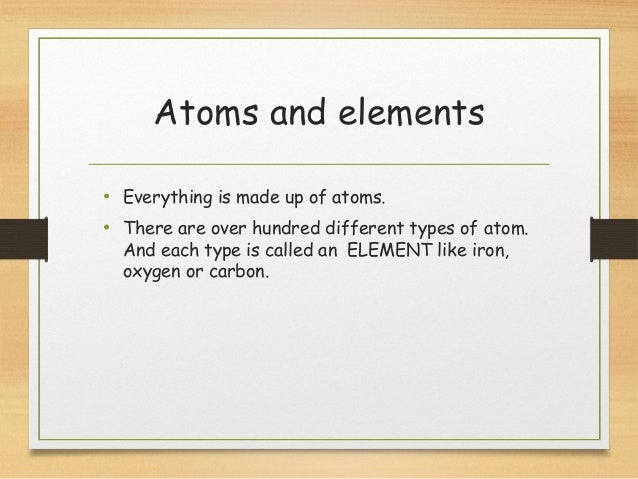 Atoms and elements

• Everything is made up of atoms.
• There are over hundred different types of atom. And each type is called an ELEMENT like iron, oxygen or carbon.